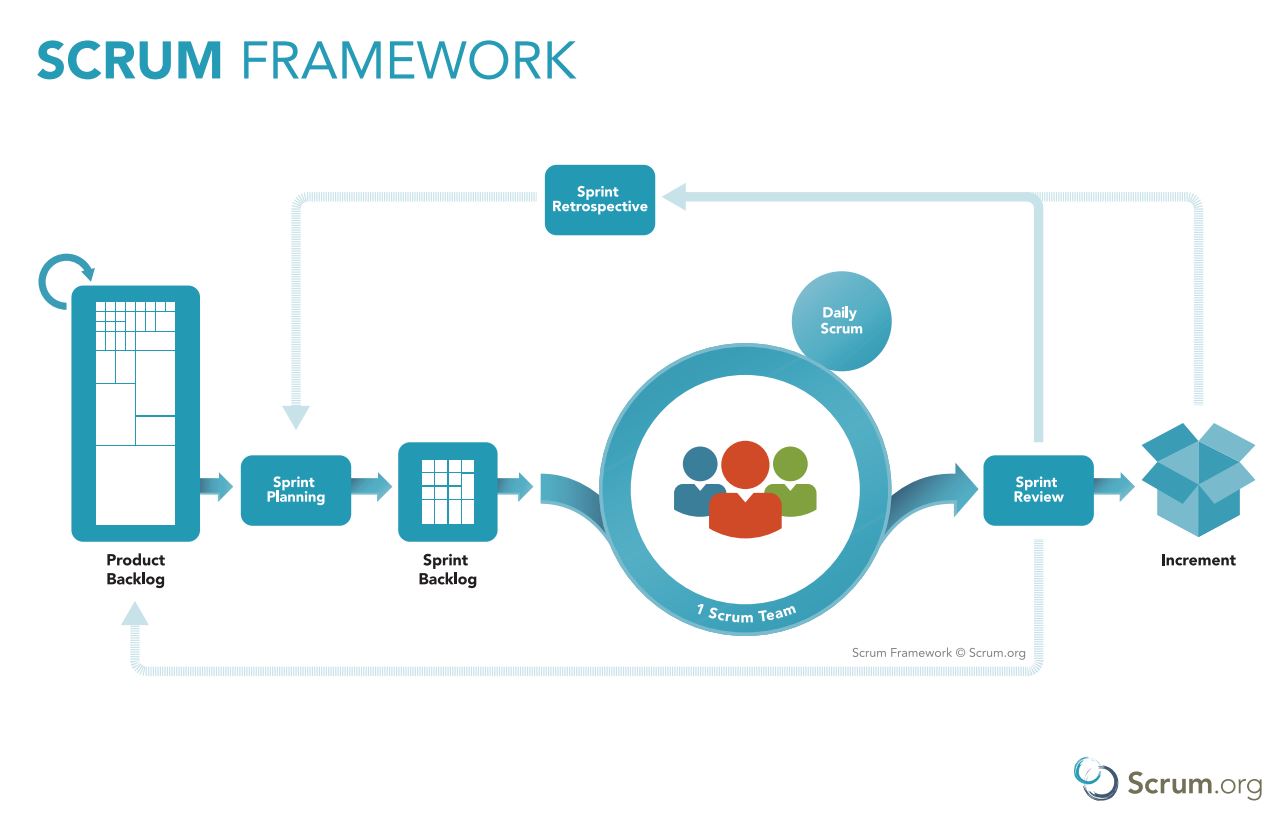 SCRUM FRAMEWORK

Sprint Retrospective

Daily Scrum

Product Backlog

Sprint Planning

Sprint Backlog

1 Scrum Team

Sprint Review

Increment

Scrum Framework © Scrum.org

Scrum.org